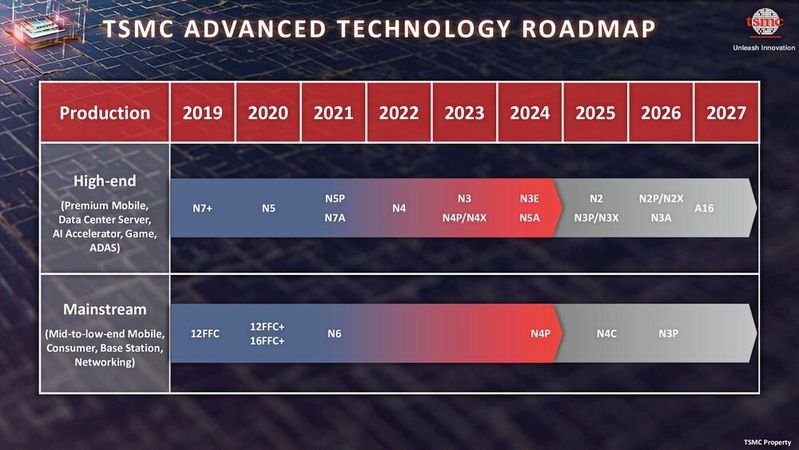 TSMC ADVANCED TECHNOLOGY ROADMAP

tsmc
Unleash Innovation

| Production | 2019 | 2020 | 2021 | 2022 | 2023 | 2024 | 2025 | 2026 | 2027 |
|---|---|---|---|---|---|---|---|---|---|
| High-end (Premium Mobile, Data Center Server, AI Accelerator, Game, ADAS) | N7+ | N5 | N5P N7A | N4 | N3 N4P/N4X | N3E N5A | N2 N3P/N3X | N2P/N2X N3A | A16 |
| Mainstream (Mid-to-low-end Mobile, Consumer, Base Station, Networking) | 12FFC | 12FFC+ 16FFC+ | N6 | | | N4P | N4C | N3P | |

TSMC Property